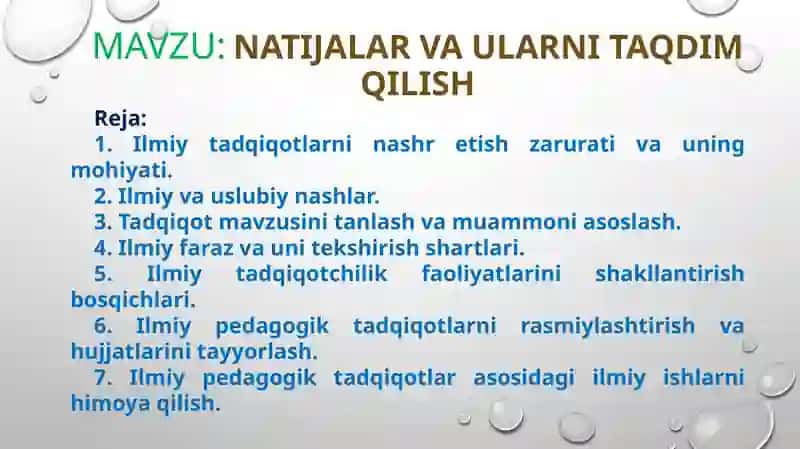 MAVZU: NATIJALAR VA ULARNI TAQDIM QILISH

Reja:

1. Ilmiy tadqiqotlarni nashr etish zarurati va uning mohiyati.

2. Ilmiy va uslubiy nashlar.

3. Tadqiqot mavzusini tanlash va muammoni asoslash.

4. Ilmiy faraz va uni tekshirish shartlari.

5. Ilmiy tadqiqotchilik faoliyatlarini shakllantirish bosqichlari.

6. Ilmiy pedagogik tadqiqotlarni rasmiylashtirish va hujjatlarini tayyorlash.

7. Ilmiy pedagogik tadqiqotlar asosidagi ilmiy ishlarni himoya qilish.